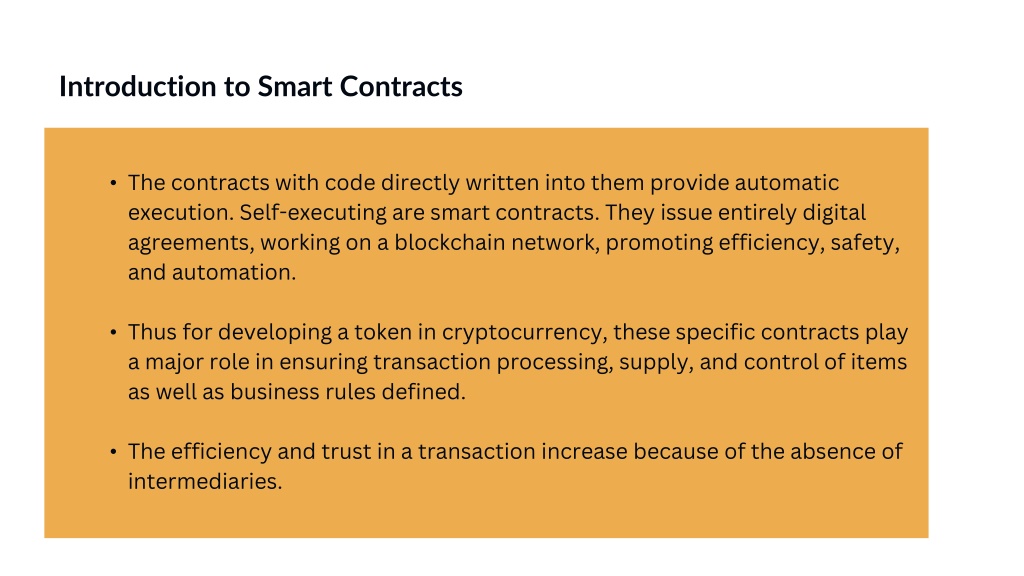 Introduction to Smart Contracts

• The contracts with code directly written into them provide automatic execution. Self-executing are smart contracts. They issue entirely digital agreements, working on a blockchain network, promoting efficiency, safety, and automation.

• Thus for developing a token in cryptocurrency, these specific contracts play a major role in ensuring transaction processing, supply, and control of items as well as business rules defined.

• The efficiency and trust in a transaction increase because of the absence of intermediaries.